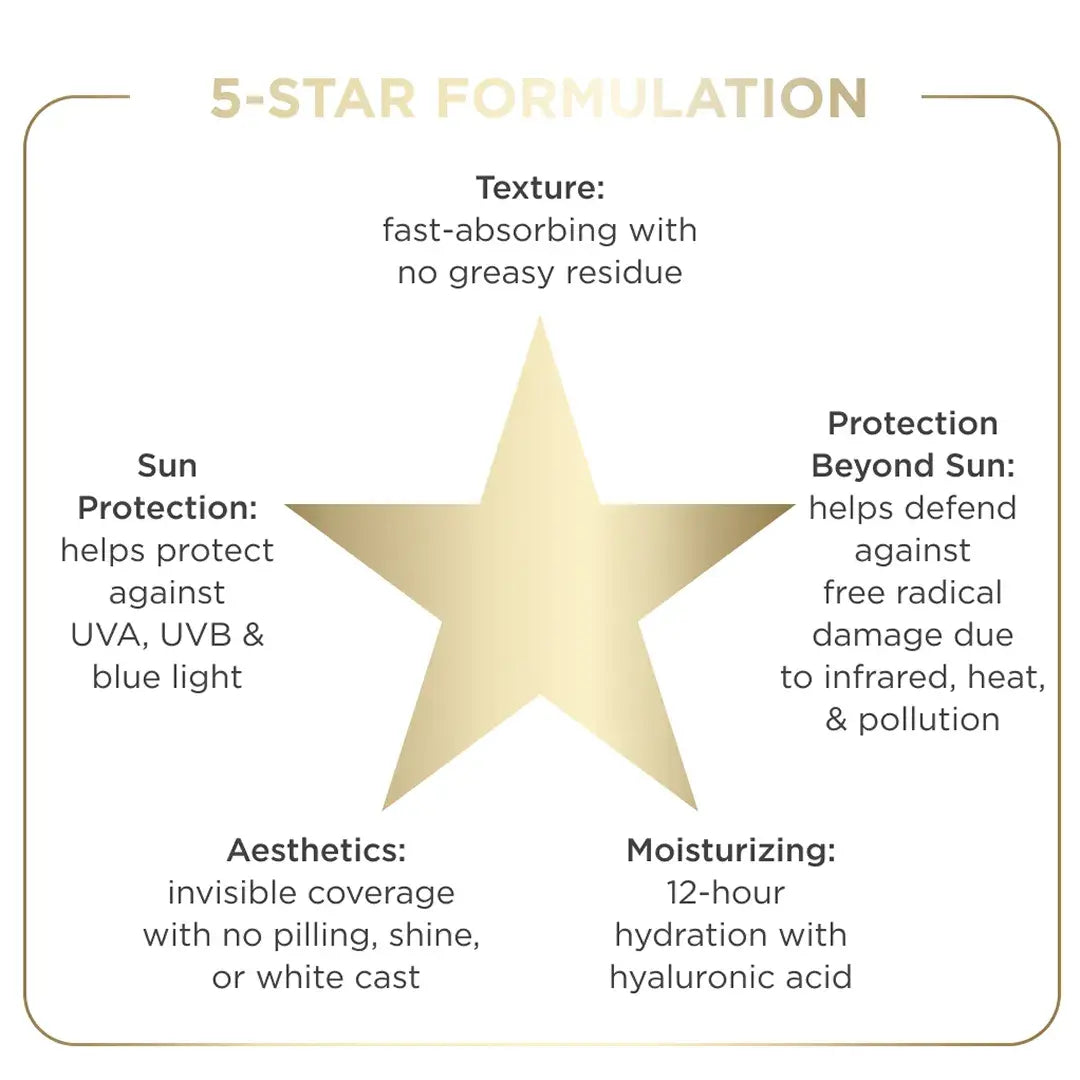 5-STAR FORMULATION

Texture:
fast-absorbing with no greasy residue

Sun Protection:
helps protect against UVA, UVB & blue light

Protection Beyond Sun:
helps defend against free radical damage due to infrared, heat, & pollution

Aesthetics:
invisible coverage with no pilling, shine, or white cast

Moisturizing:
12-hour hydration with hyaluronic acid